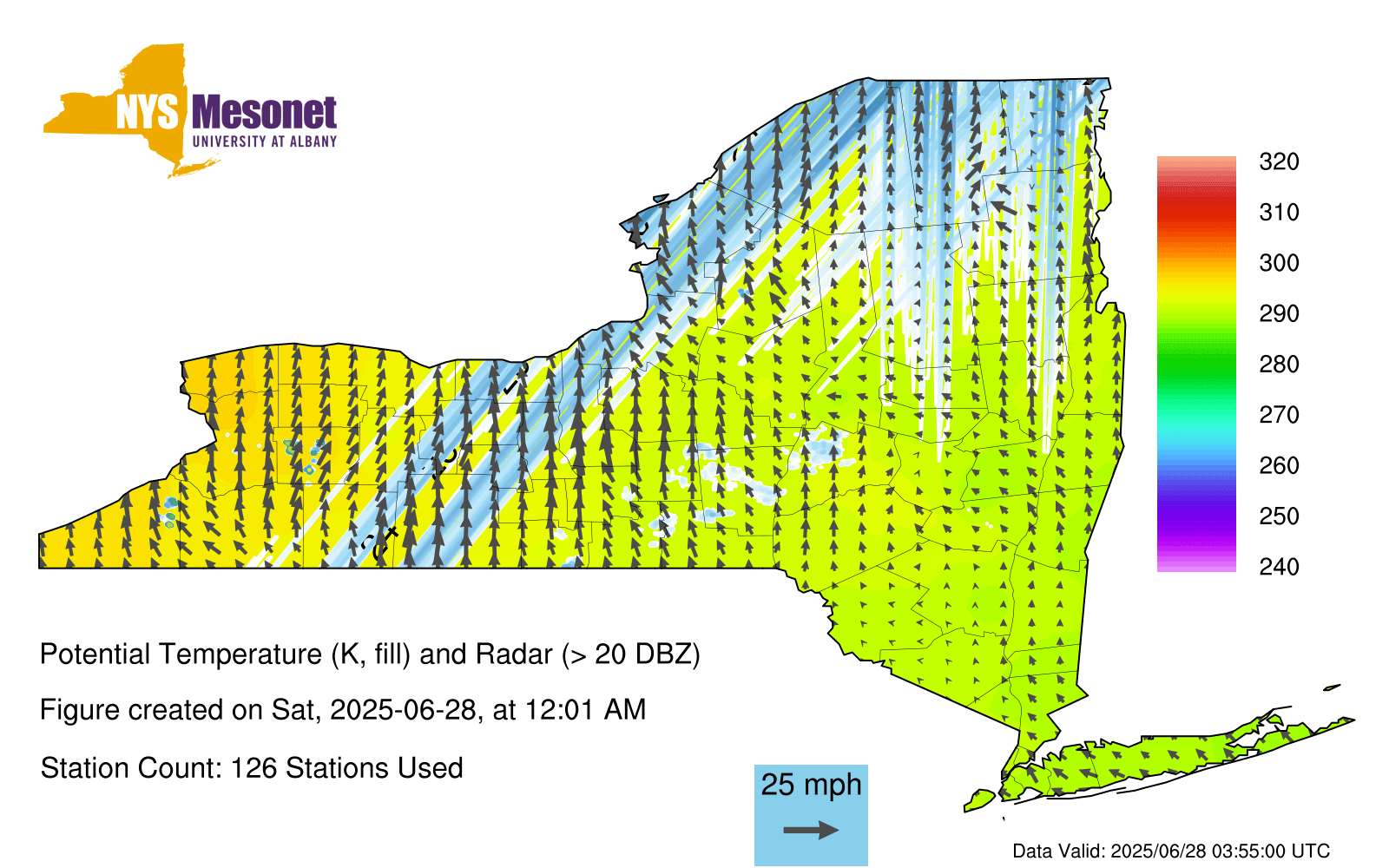 NYS Mesonet
UNIVERSITY AT ALBANY

320
310
300
290
280
270
260
250
240

Potential Temperature (K, fill) and Radar (> 20 DBZ)

Figure created on Sat, 2025-06-28, at 12:01 AM

Station Count: 126 Stations Used

25 mph

Data Valid: 2025/06/28 03:55:00 UTC